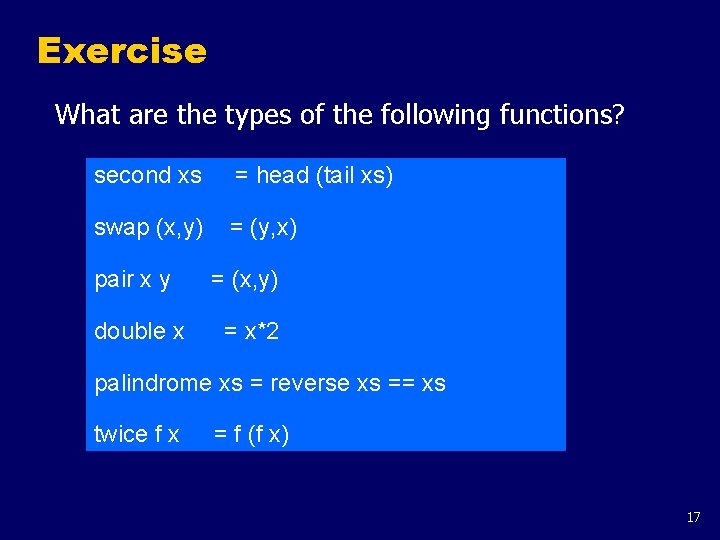 Exercise

What are the types of the following functions?

second xs = head (tail xs)

swap (x,y) = (y,x)

pair x y = (x,y)

double x = x*2

palindrome xs = reverse xs == xs

twice f x = f (f x)

17